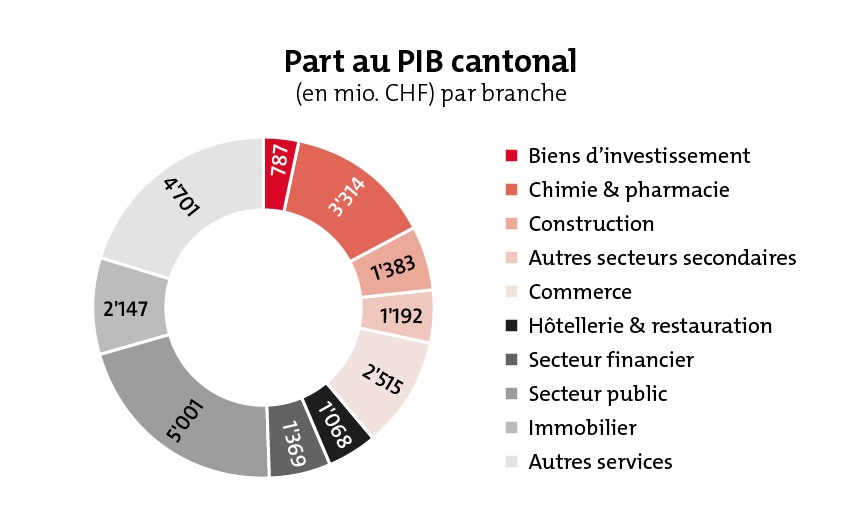 Part au PIB cantonal
(en mio. CHF) par branche

787
3'314
1'383
1'192
2'515
1'068
1'369
5'001
2'147
4'701

Biens d'investissement
Chimie & pharmacie
Construction
Autres secteurs secondaires
Commerce
Hôtellerie & restauration
Secteur financier
Secteur public
Immobilier
Autres services